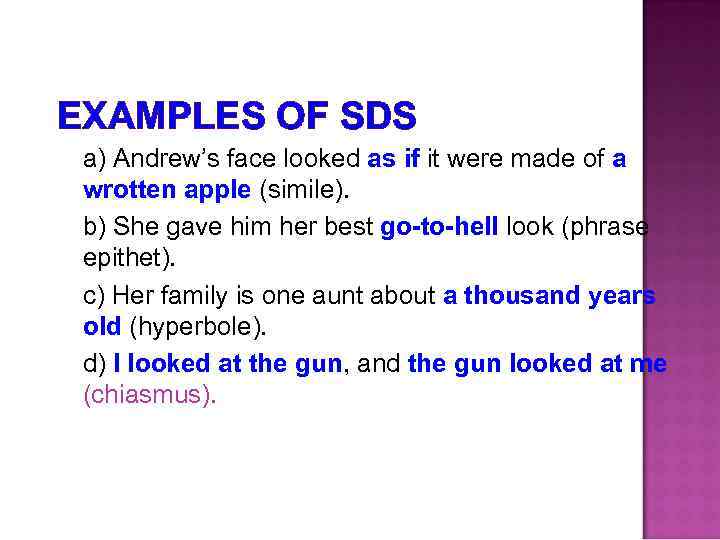 EXAMPLES OF SDS

a) Andrew's face looked as if it were made of a wrotten apple (simile).

b) She gave him her best go-to-hell look (phrase epithet).

c) Her family is one aunt about a thousand years old (hyperbole).

d) I looked at the gun, and the gun looked at me (chiasmus).